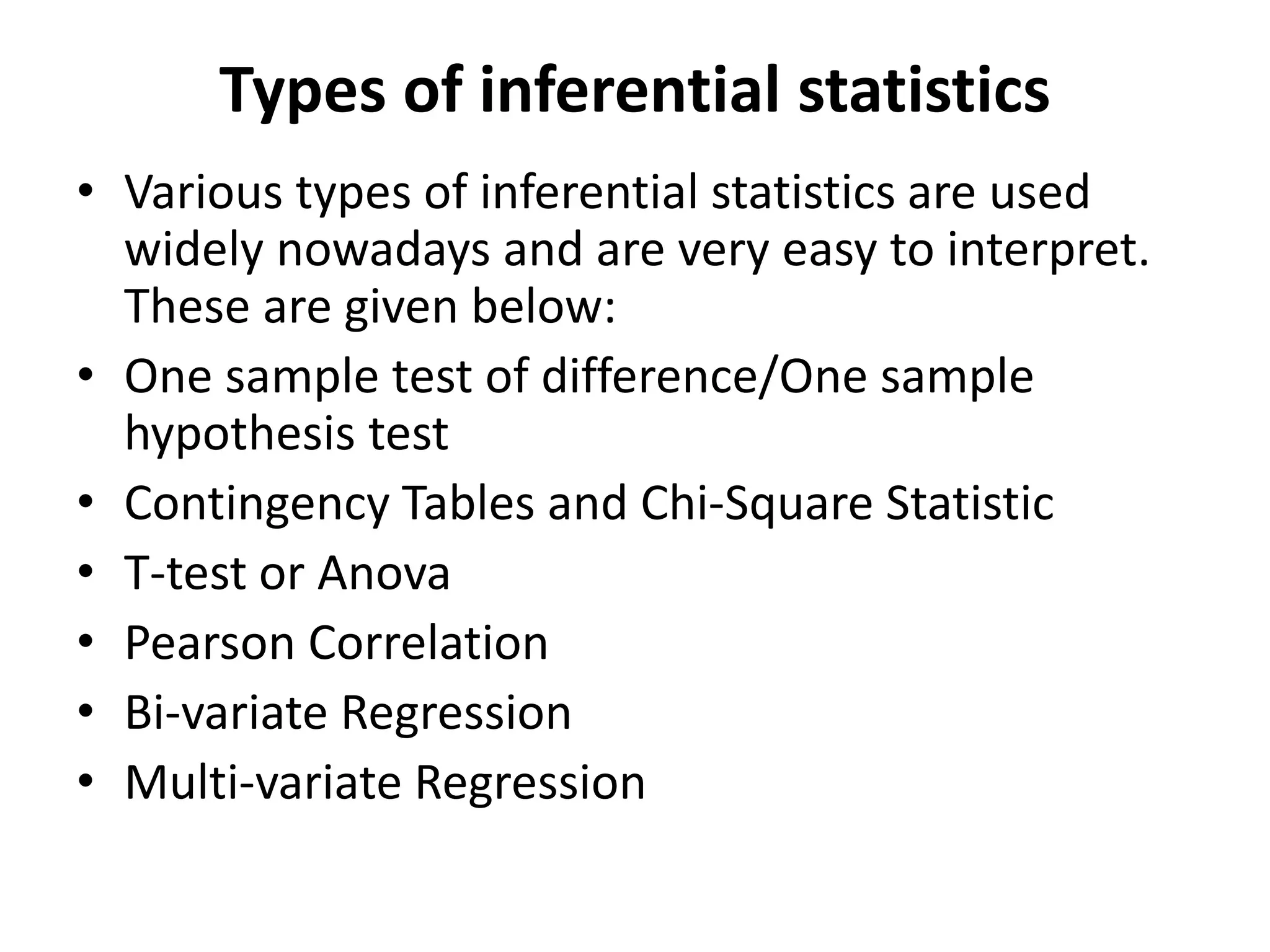 Types of inferential statistics

• Various types of inferential statistics are used widely nowadays and are very easy to interpret. These are given below:
• One sample test of difference/One sample hypothesis test
• Contingency Tables and Chi-Square Statistic
• T-test or Anova
• Pearson Correlation
• Bi-variate Regression
• Multi-variate Regression